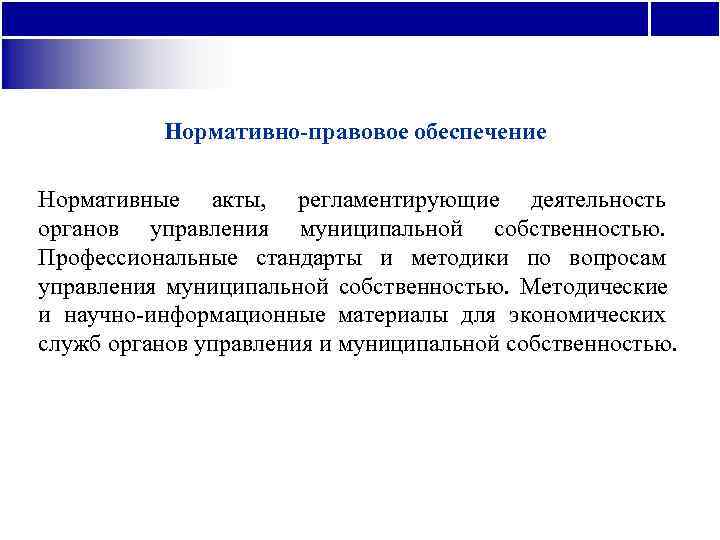 Нормативно-правовое обеспечение

Нормативные акты, регламентирующие деятельность органов управления муниципальной собственностью. Профессиональные стандарты и методики по вопросам управления муниципальной собственностью. Методические и научно-информационные материалы для экономических служб органов управления и муниципальной собственностью.